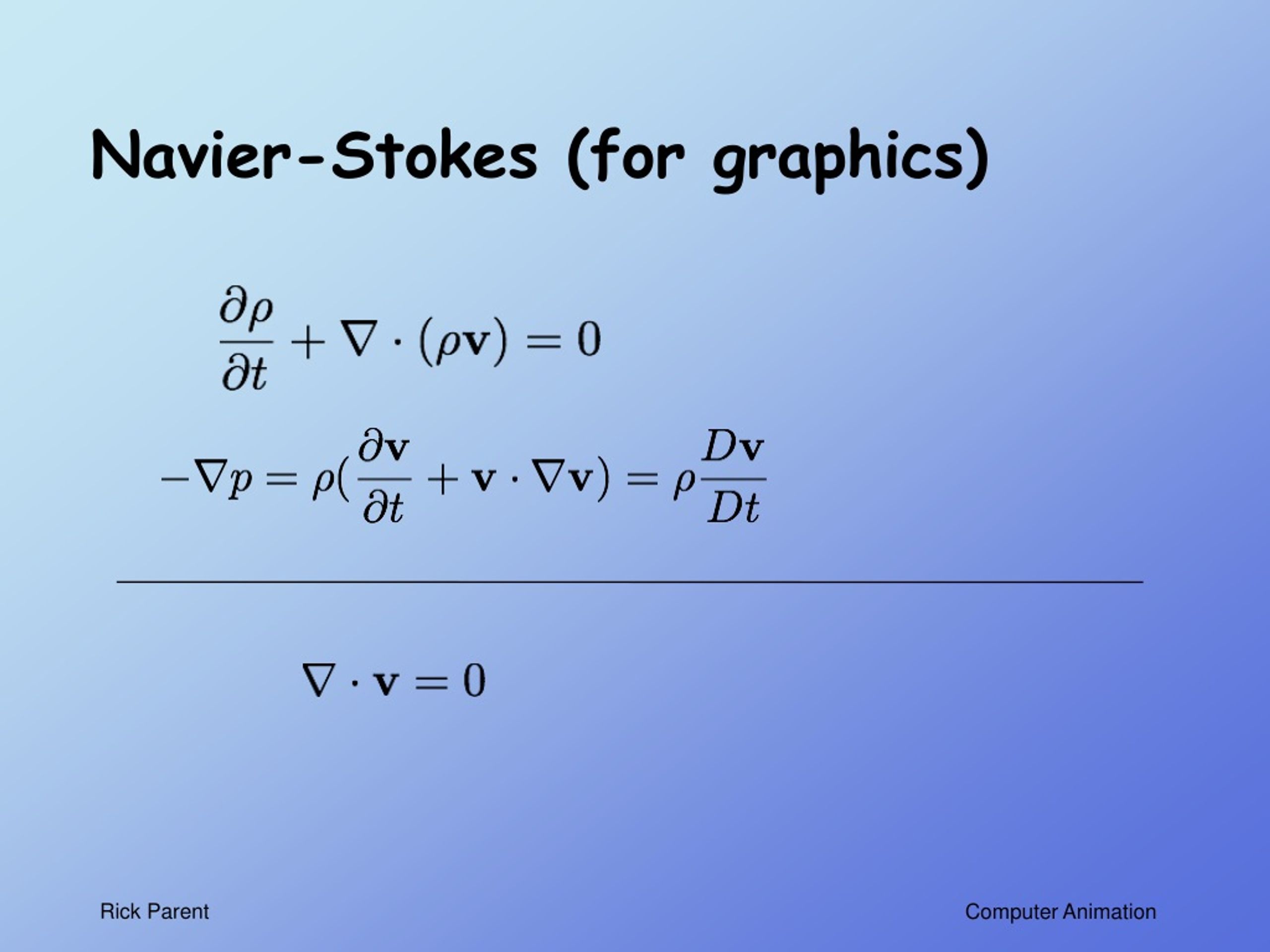 Navier-Stokes (for graphics)

$\frac{\partial \rho}{\partial t} + \nabla \cdot (\rho \mathbf{v}) = 0$

$-\nabla p = \rho(\frac{\partial \mathbf{v}}{\partial t} + \mathbf{v} \cdot \nabla \mathbf{v}) = \rho \frac{D\mathbf{v}}{Dt}$

$\nabla \cdot \mathbf{v} = 0$

Rick Parent

Computer Animation